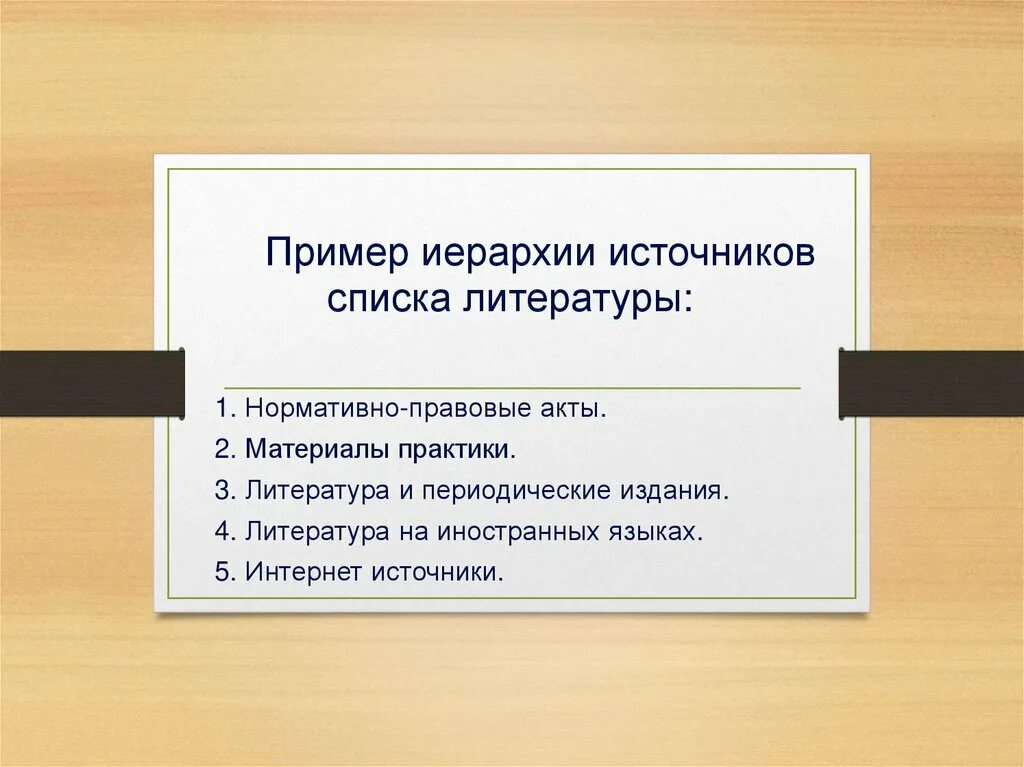 Пример иерархии источников списка литературы:

1. Нормативно-правовые акты.
2. Материалы практики.
3. Литература и периодические издания.
4. Литература на иностранных языках.
5. Интернет источники.